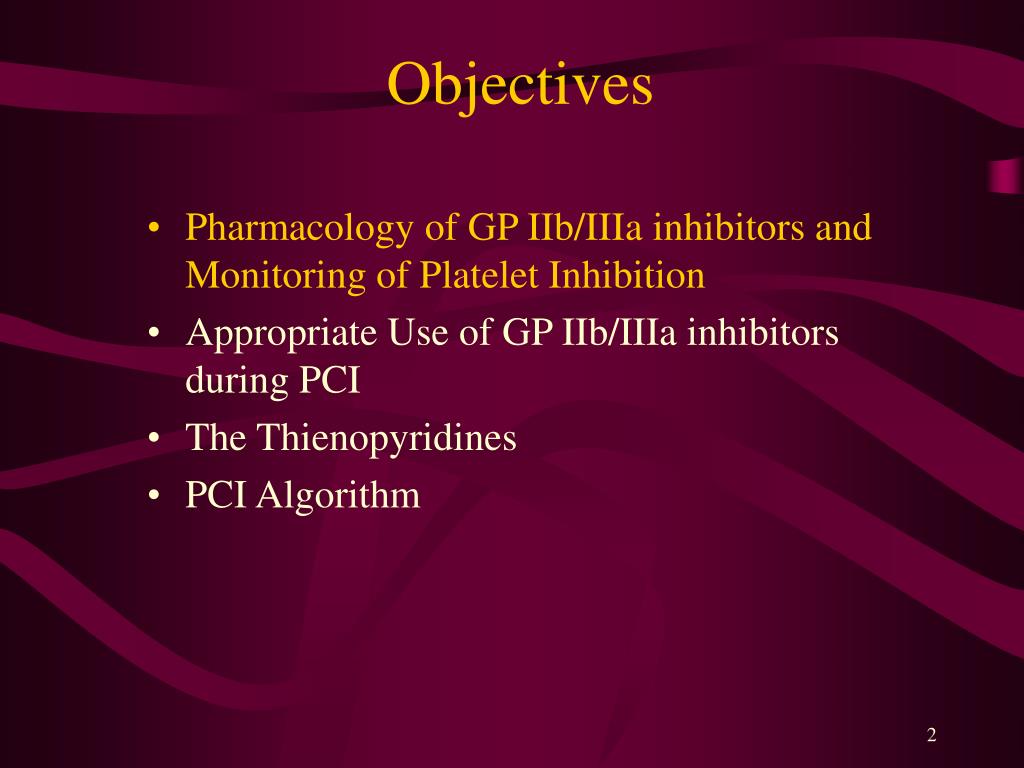 Objectives

• Pharmacology of GP IIb/IIIa inhibitors and Monitoring of Platelet Inhibition
• Appropriate Use of GP IIb/IIIa inhibitors during PCI
• The Thienopyridines
• PCI Algorithm

2